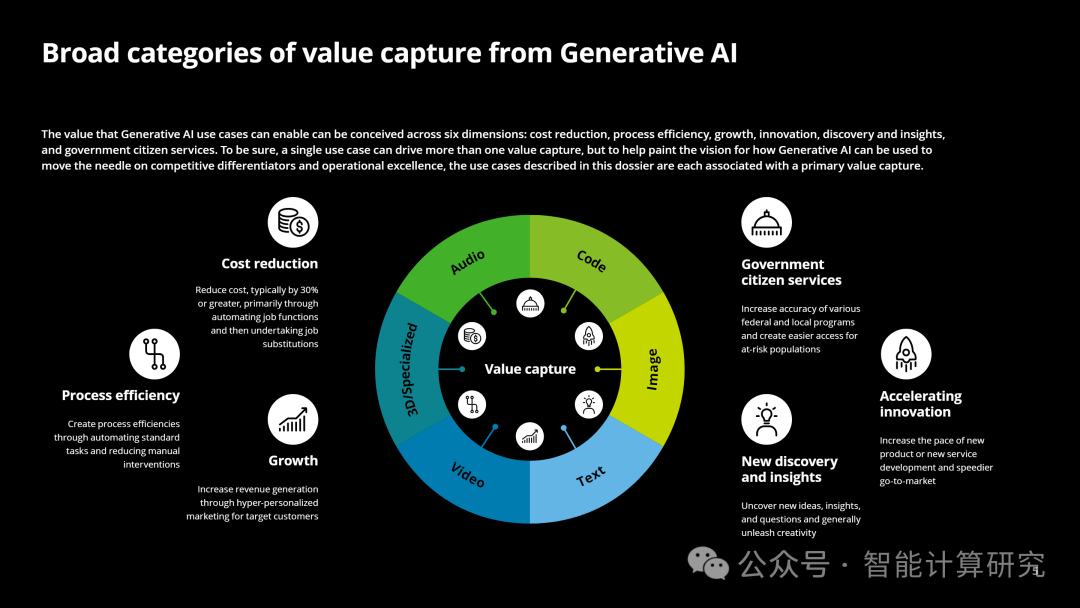 Broad categories of value capture from Generative AI

The value that Generative AI use cases can enable can be conceived across six dimensions: cost reduction, process efficiency, growth, innovation, discovery and insights, and government citizen services. To be sure, a single use case can drive more than one value capture, but to help paint the vision for how Generative AI can be used to move the needle on competitive differentiators and operational excellence, the use cases described in this dossier are each associated with a primary value capture.

Cost reduction

Reduce cost, typically by 30% or greater, primarily through automating job functions and then undertaking job substitutions

Process efficiency

Create process efficiencies through automating standard tasks and reducing manual interventions

Growth

Increase revenue generation through hyper-personalized marketing for target customers

Audio

Code

Image

Text

Video

3D/Specialized

Value capture

Government citizen services

Increase accuracy of various federal and local programs and create easier access for at-risk populations

Accelerating innovation

Increase the pace of new product or new service development and speedier go-to-market

New discovery and insights

Uncover new ideas, insights, and questions and generally unleash creativity

公众号 · 智能计算研究